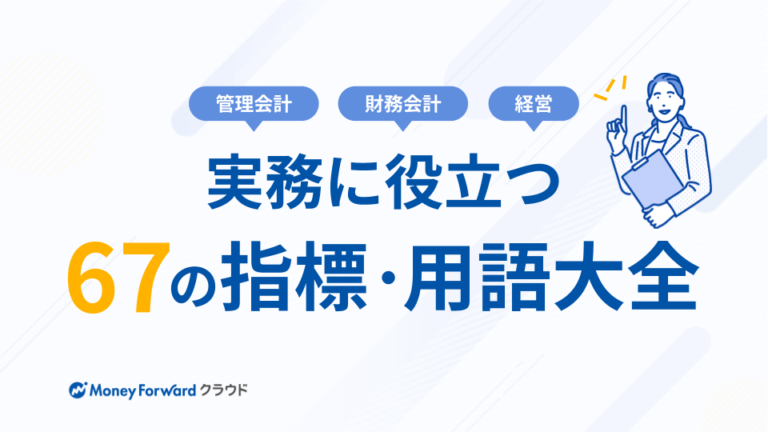 管理会計 財務会計 経営

実務に役立つ

67の指標・用語大全

Money Forward クラウド